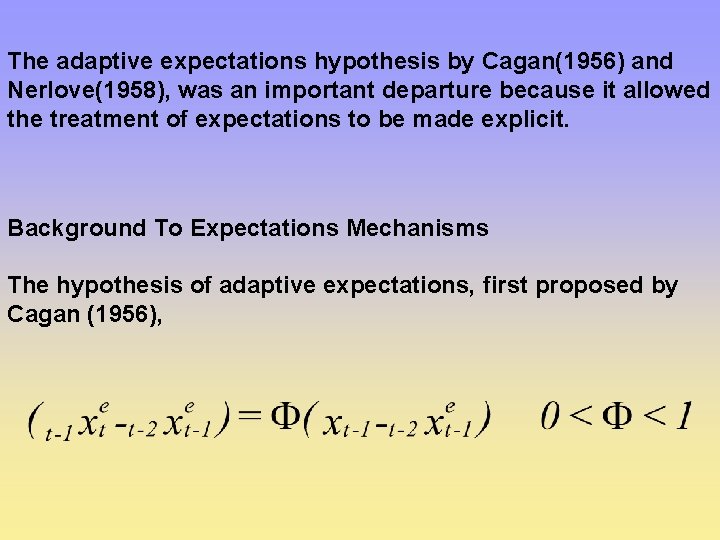 The adaptive expectations hypothesis by Cagan(1956) and Nerlove(1958), was an important departure because it allowed the treatment of expectations to be made explicit.

Background To Expectations Mechanisms

The hypothesis of adaptive expectations, first proposed by Cagan (1956),

$({}_{t-1}x_t^e - {}_{t-2}x_{t-1}^e) = \Phi(x_{t-1} - {}_{t-2}x_{t-1}^e) \quad 0 < \Phi < 1$